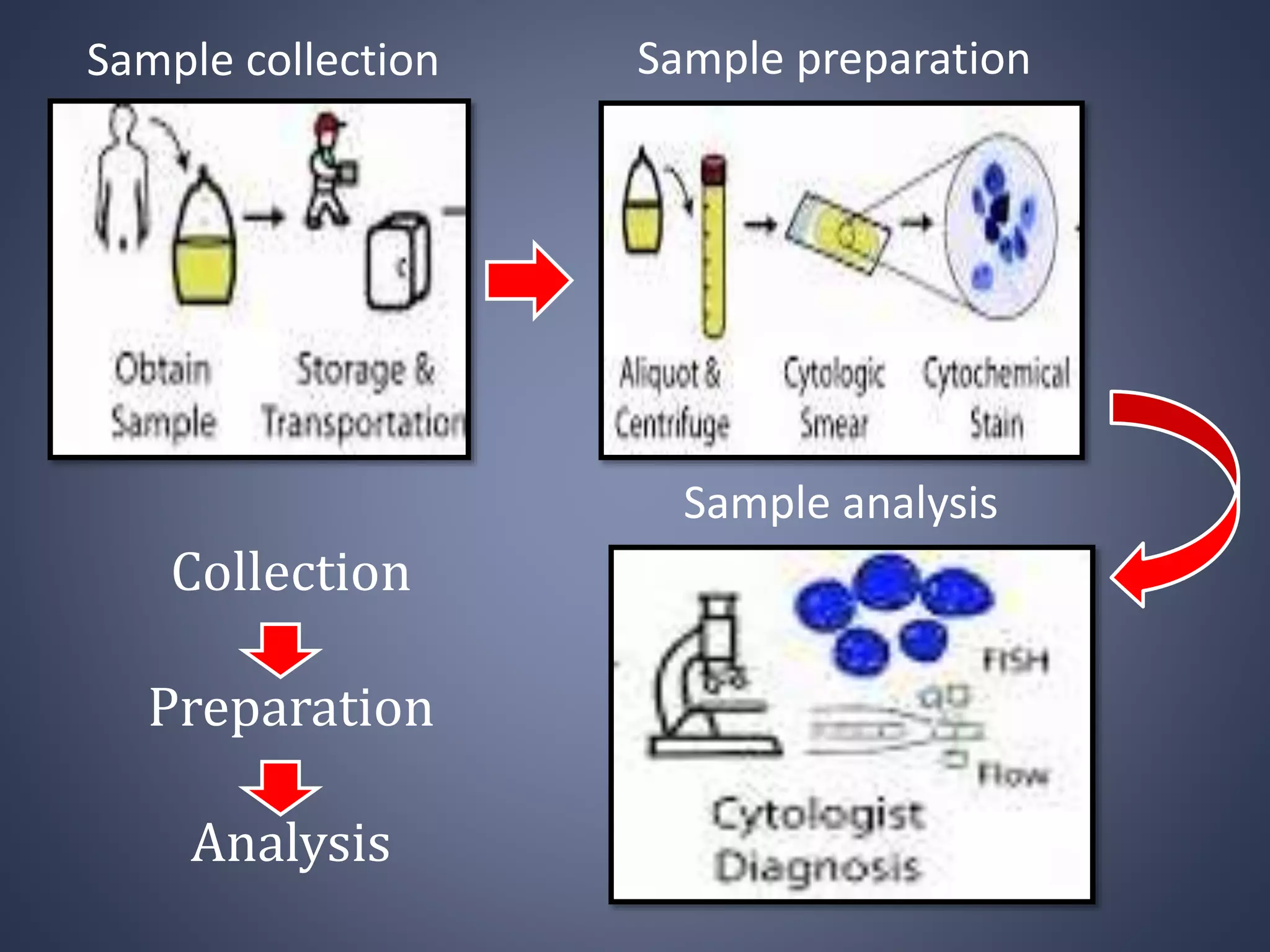 Sample collection

Obtain Sample

Storage & Transportation

Sample preparation

Aliquot & Centrifuge

Cytologic Smear

Cytochemical Stain

Sample analysis

FISH

Flow

Cytologist Diagnosis

Collection

Preparation

Analysis